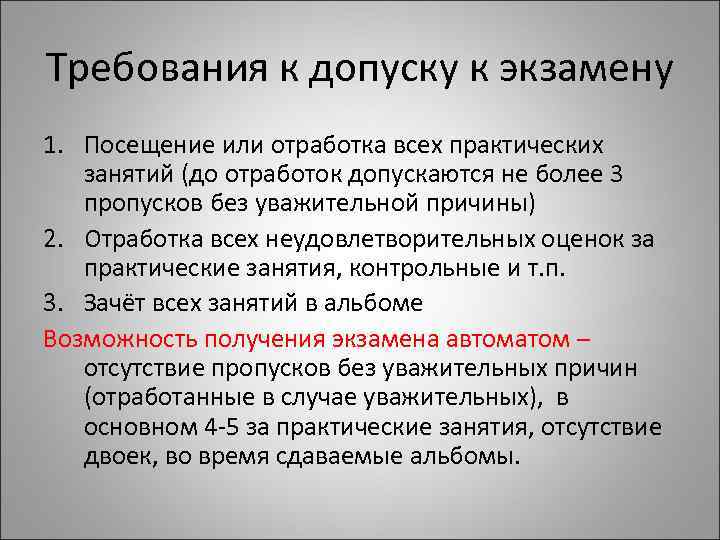 Требования к допуску к экзамену

1. Посещение или отработка всех практических занятий (до отработок допускаются не более 3 пропусков без уважительной причины)
2. Отработка всех неудовлетворительных оценок за практические занятия, контрольные и т.п.
3. Зачёт всех занятий в альбоме

Возможность получения экзамена автоматом – отсутствие пропусков без уважительных причин (отработанные в случае уважительных), в основном 4-5 за практические занятия, отсутствие двоек, во время сдаваемые альбомы.